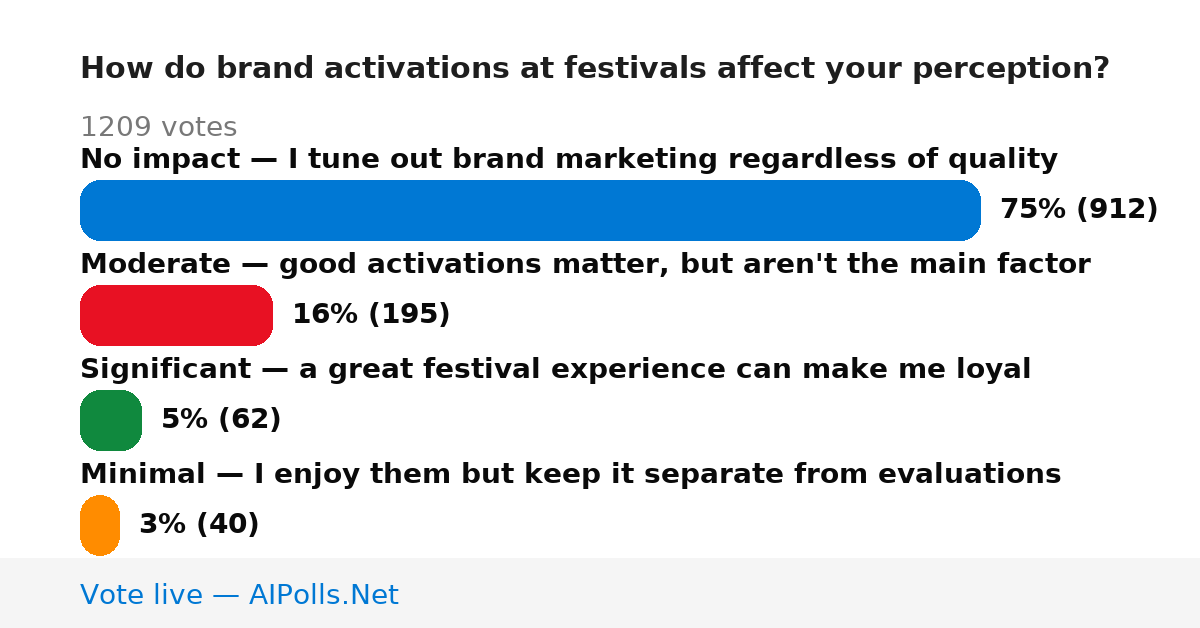 How do brand activations at festivals affect your perception?

1209 votes

No impact — I tune out brand marketing regardless of quality

75% (912)

Moderate — good activations matter, but aren't the main factor

16% (195)

Significant — a great festival experience can make me loyal

5% (62)

Minimal — I enjoy them but keep it separate from evaluations

3% (40)

Vote live — AIPolls.Net